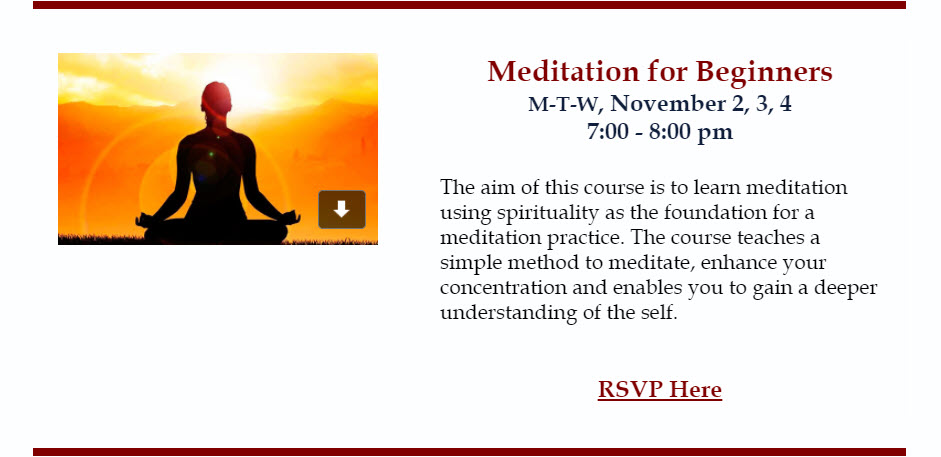 Meditation for Beginners
M-T-W, November 2, 3, 4
7:00 - 8:00 pm

The aim of this course is to learn meditation using spirituality as the foundation for a meditation practice. The course teaches a simple method to meditate, enhance your concentration and enables you to gain a deeper understanding of the self.

RSVP Here